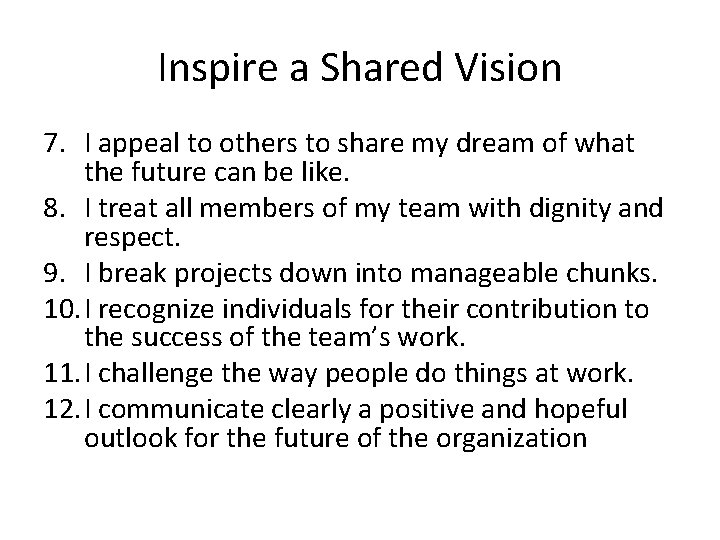 Inspire a Shared Vision

7. I appeal to others to share my dream of what the future can be like.
8. I treat all members of my team with dignity and respect.
9. I break projects down into manageable chunks.
10. I recognize individuals for their contribution to the success of the team's work.
11. I challenge the way people do things at work.
12. I communicate clearly a positive and hopeful outlook for the future of the organization